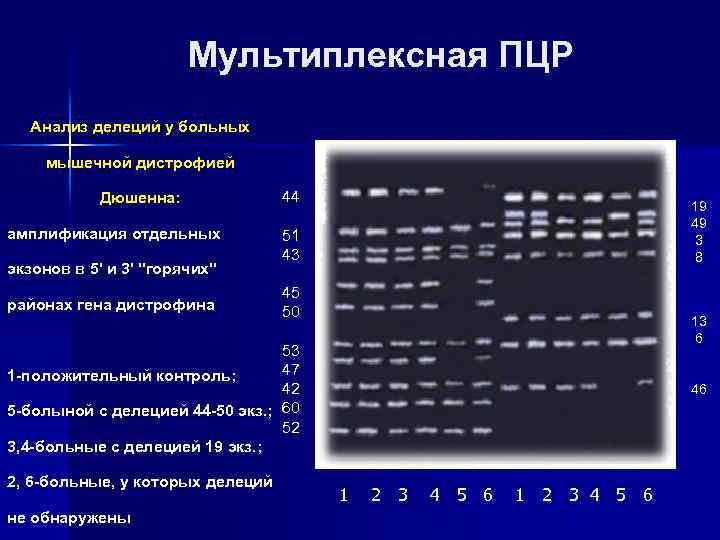 Мультиплексная ПЦР

Анализ делеций у больных мышечной дистрофией Дюшенна:

амплификация отдельных экзонов в 5' и 3' "горячих" районах гена дистрофина

1-положительный контроль;
5-болыной с делецией 44-50 экз.;
3,4-больные с делецией 19 экз.;
2, 6-больные, у которых делеций не обнаружены

44
51
43
45
50
53
47
42
60
52

19
49
3
8
13
6
46

1 2 3 4 5 6 1 2 3 4 5 6